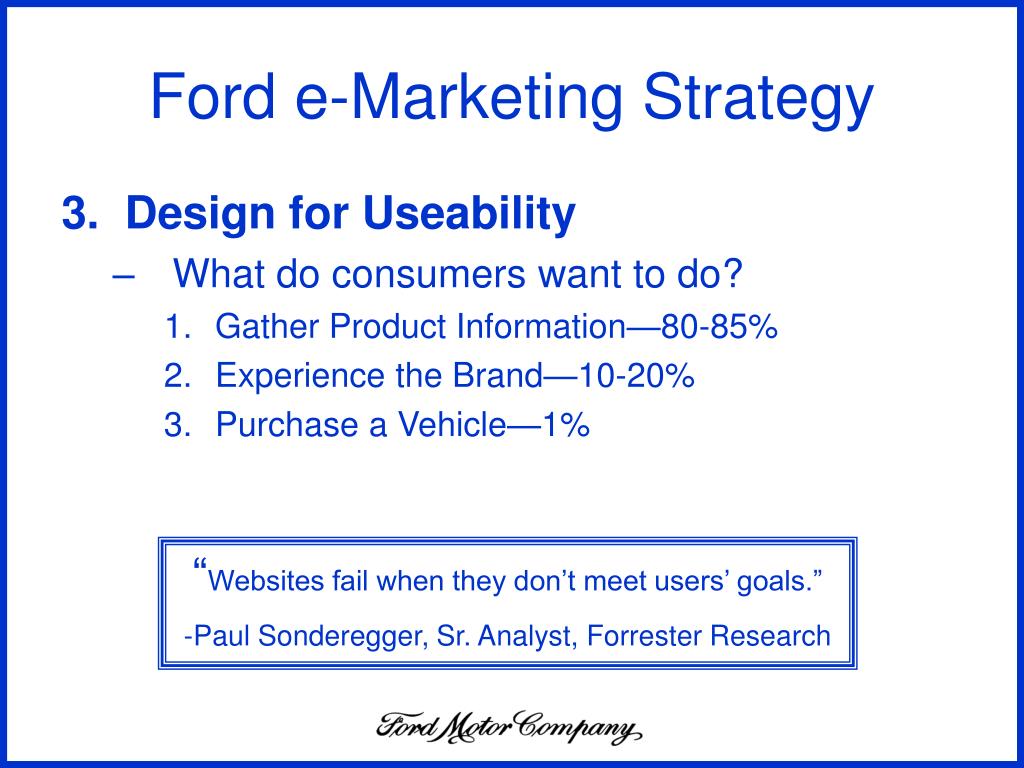 Ford e-Marketing Strategy

3. Design for Useability

– What do consumers want to do?

1. Gather Product Information—80-85%
2. Experience the Brand—10-20%
3. Purchase a Vehicle—1%

“Websites fail when they don’t meet users’ goals.”

-Paul Sonderegger, Sr. Analyst, Forrester Research

Ford Motor Company